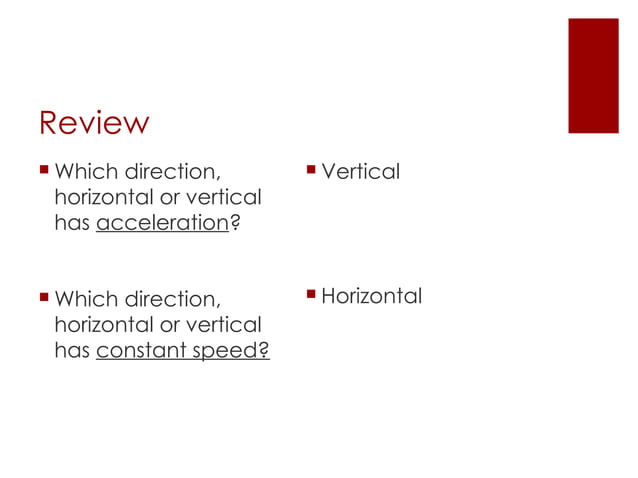 Review

▪ Which direction, horizontal or vertical has acceleration?

▪ Which direction, horizontal or vertical has constant speed?

▪ Vertical

▪ Horizontal